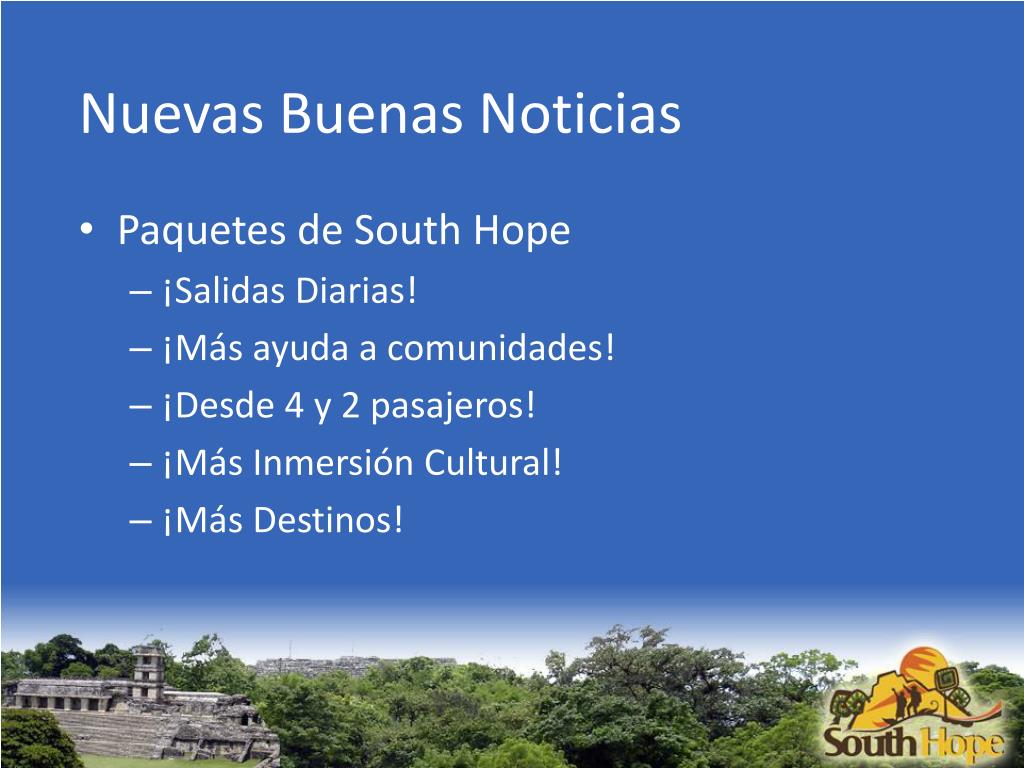 Nuevas Buenas Noticias

• Paquetes de South Hope
– ¡Salidas Diarias!
– ¡Más ayuda a comunidades!
– ¡Desde 4 y 2 pasajeros!
– ¡Más Inmersión Cultural!
– ¡Más Destinos!

South Hope